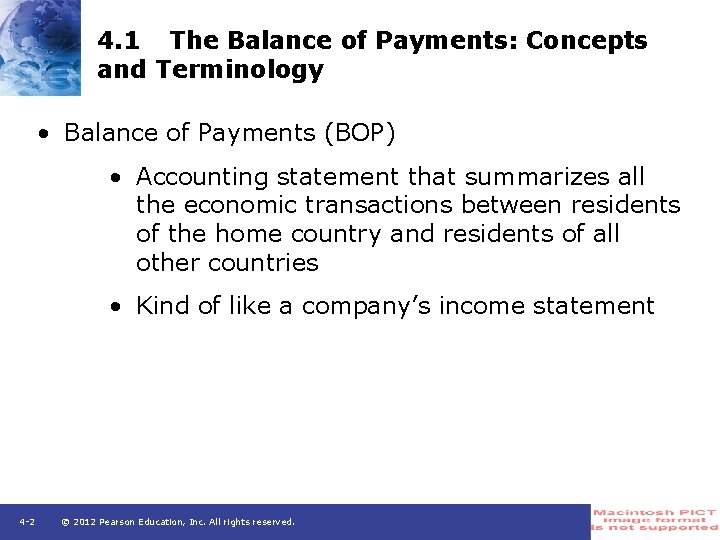 4.1 The Balance of Payments: Concepts and Terminology

• Balance of Payments (BOP)

• Accounting statement that summarizes all the economic transactions between residents of the home country and residents of all other countries

• Kind of like a company's income statement

4-2 © 2012 Pearson Education, Inc. All rights reserved.

Macintosh PICT image format is not supported